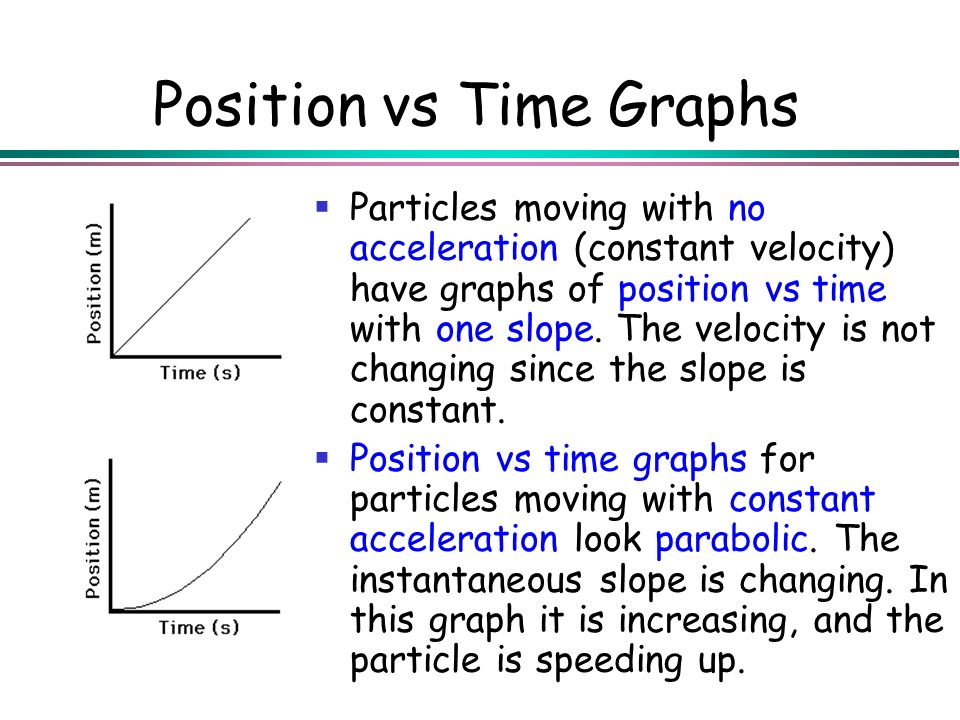 Position vs Time Graphs

Position (m)

Time (s)

Position (m)

Time (s)

▪ Particles moving with no acceleration (constant velocity) have graphs of position vs time with one slope. The velocity is not changing since the slope is constant.

▪ Position vs time graphs for particles moving with constant acceleration look parabolic. The instantaneous slope is changing. In this graph it is increasing, and the particle is speeding up.